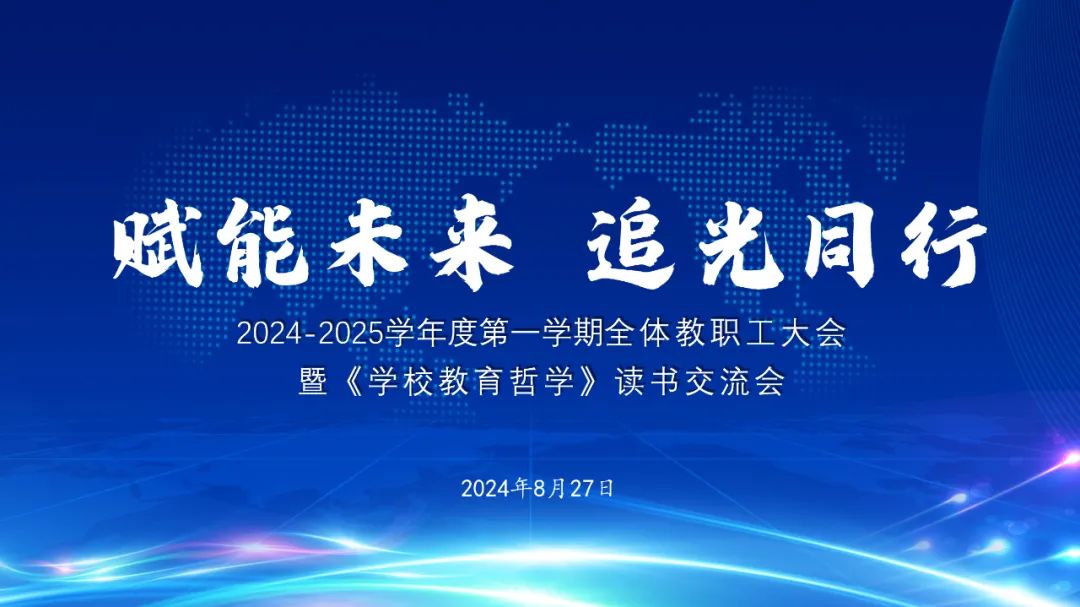 赋能未来 追光同行

2024-2025学年度第一学期全体教职工大会
暨《学校教育哲学》读书交流会

2024年8月27日